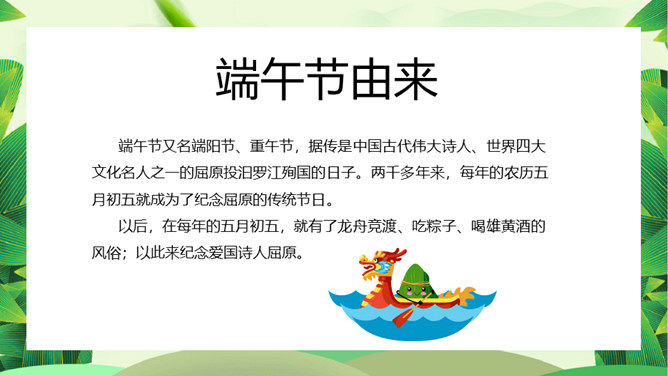 端午节由来

端午节又名端阳节、重午节，据传是中国古代伟大诗人、世界四大文化名人之一的屈原投汨罗江殉国的日子。两千多年来，每年的农历五月初五就成为了纪念屈原的传统节日。

以后，在每年的五月初五，就有了龙舟竞渡、吃粽子、喝雄黄酒的风俗；以此来纪念爱国诗人屈原。